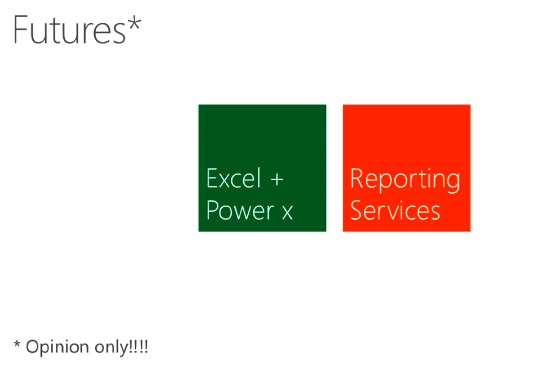 Futures*

Excel + Power x

Reporting Services

* Opinion only!!!!